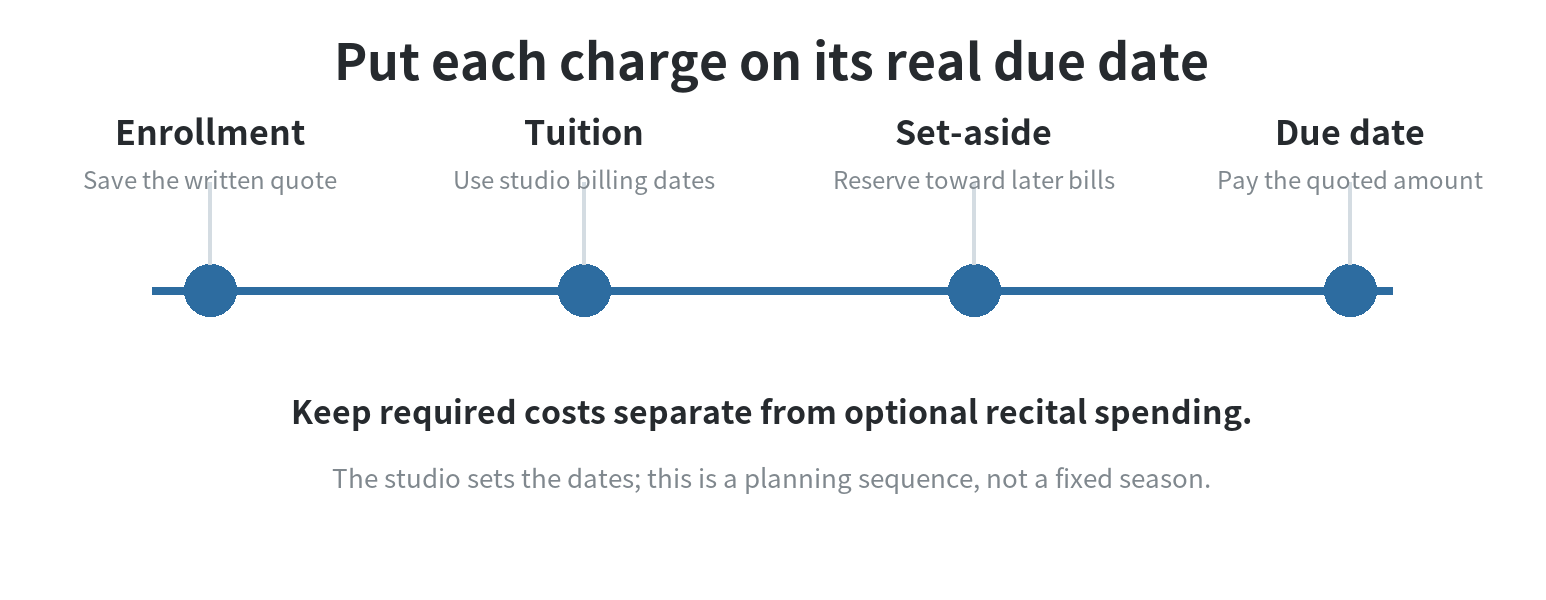 Put each charge on its real due date

Enrollment
Save the written quote

Tuition
Use studio billing dates

Set-aside
Reserve toward later bills

Due date
Pay the quoted amount

Keep required costs separate from optional recital spending.

The studio sets the dates; this is a planning sequence, not a fixed season.